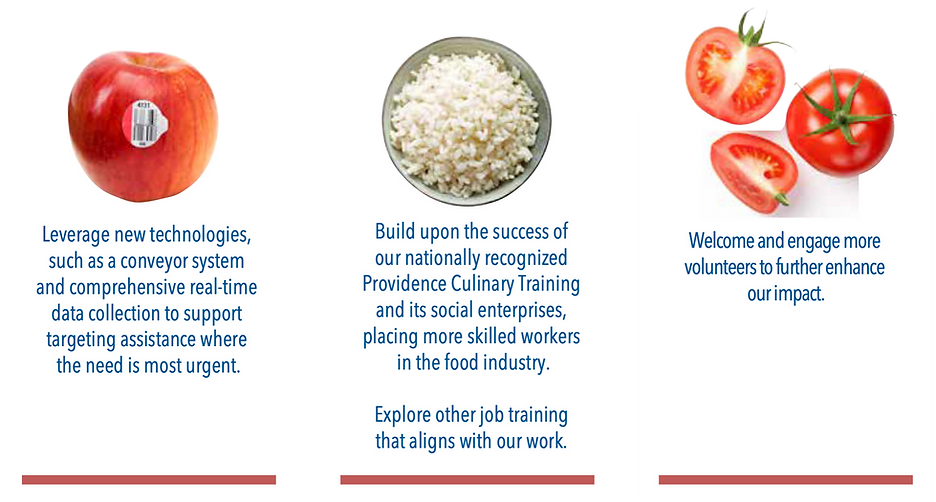 4131

Leverage new technologies, such as a conveyor system and comprehensive real-time data collection to support targeting assistance where the need is most urgent.

Build upon the success of our nationally recognized Providence Culinary Training and its social enterprises, placing more skilled workers in the food industry.

Explore other job training that aligns with our work.

Welcome and engage more volunteers to further enhance our impact.